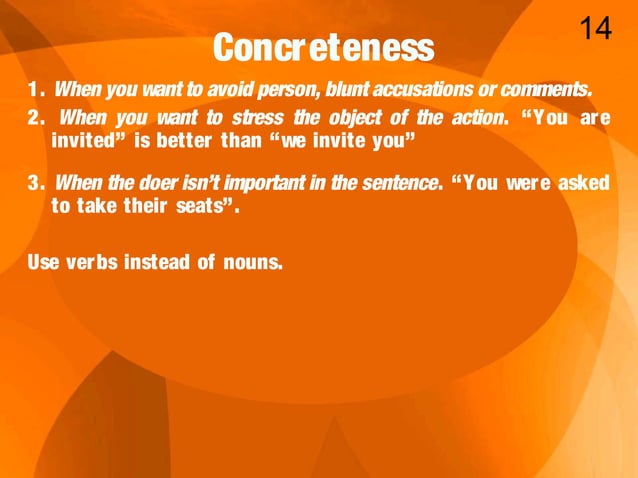 14

Concreteness

1. When you want to avoid person, blunt accusations or comments.

2. When you want to stress the object of the action. “You are invited” is better than “we invite you”

3. When the doer isn’t important in the sentence. “You were asked to take their seats”.

Use verbs instead of nouns.